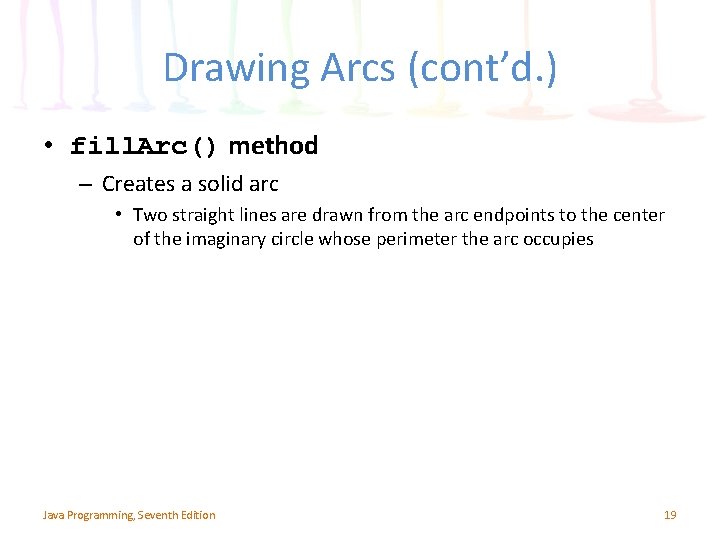 Drawing Arcs (cont'd.)

• fillArc() method
– Creates a solid arc
• Two straight lines are drawn from the arc endpoints to the center of the imaginary circle whose perimeter the arc occupies

Java Programming, Seventh Edition

19